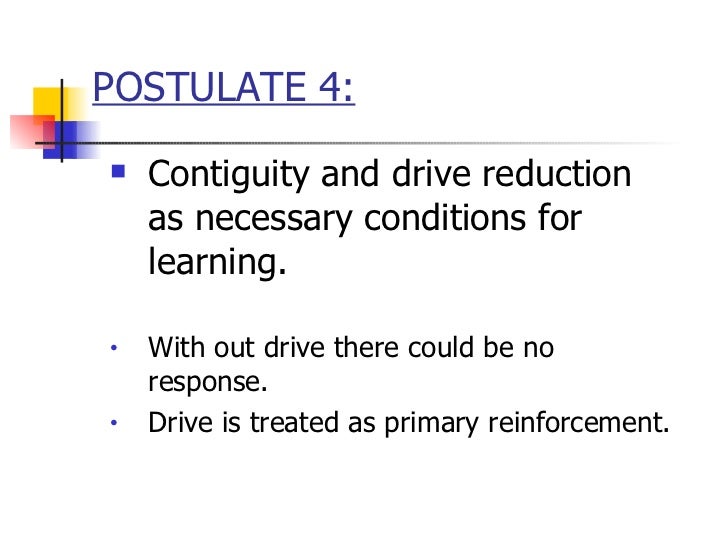 POSTULATE 4:

▪ Contiguity and drive reduction as necessary conditions for learning.

• With out drive there could be no response.
• Drive is treated as primary reinforcement.